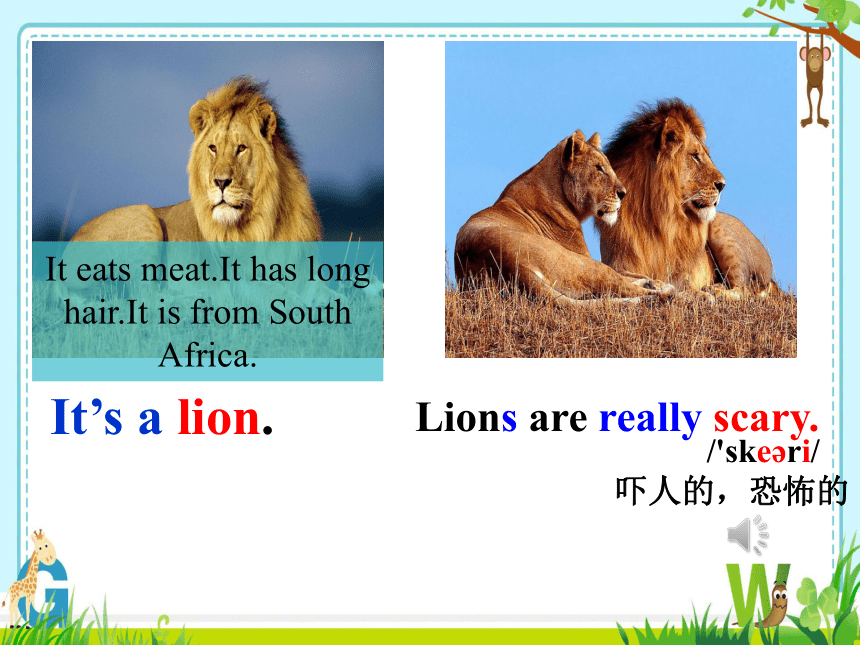 It eats meat.It has long hair.It is from South Africa.

It’s a lion.

Lions are really scary.
/'skeəri/
吓人的，恐怖的

G

W